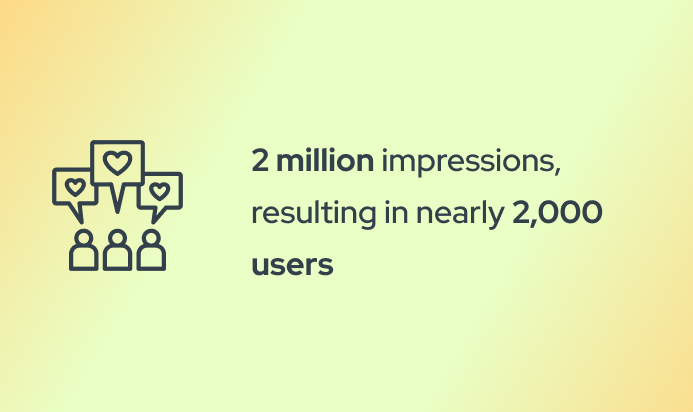 2 million impressions, resulting in nearly 2,000 users